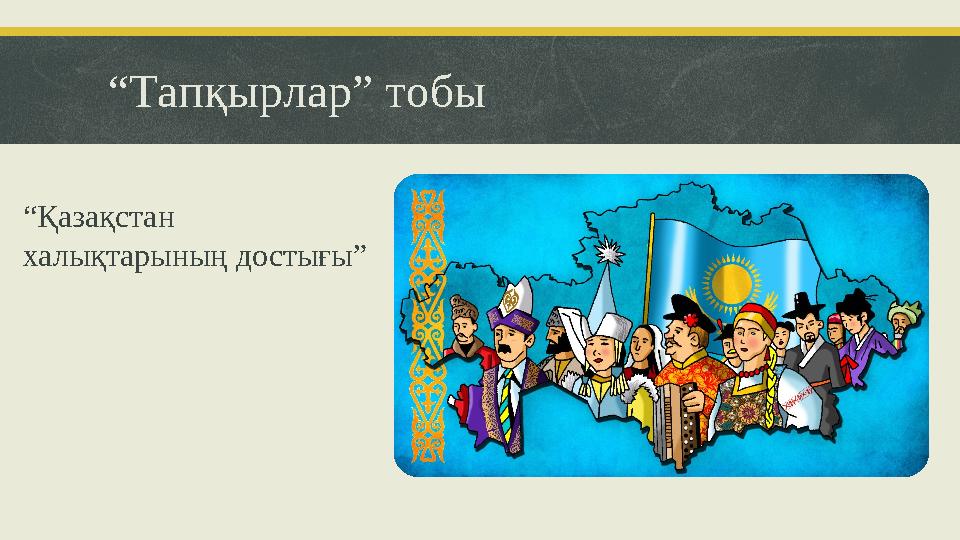 “Тапқырлар” тобы

“Қазақстан халықтарының достығы”